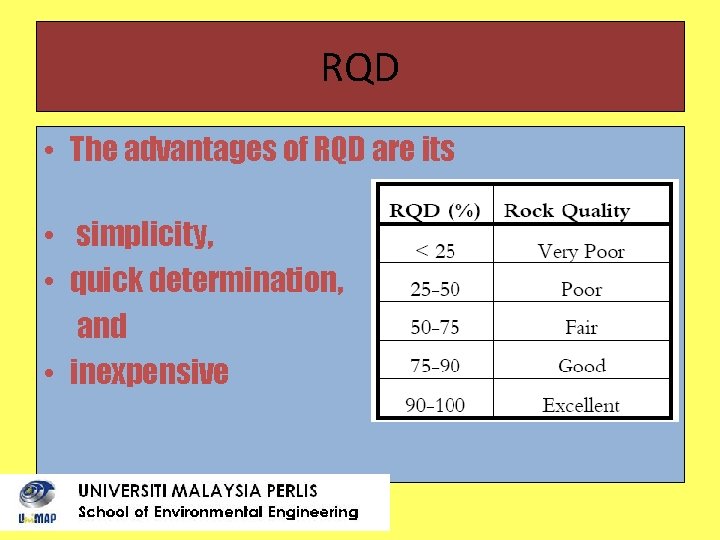 RQD

• The advantages of RQD are its

• simplicity,
• quick determination, and
• inexpensive

| RQD (%) | Rock Quality |
|---|---|
| < 25 | Very Poor |
| 25-50 | Poor |
| 50-75 | Fair |
| 75-90 | Good |
| 90-100 | Excellent |

UniMAP
UNIVERSITI MALAYSIA PERLIS
School of Environmental Engineering